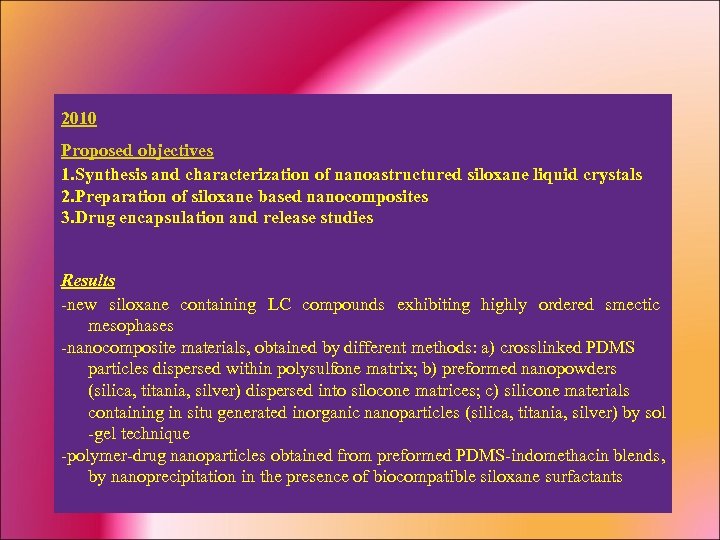 2010

Proposed objectives
1.Synthesis and characterization of nanoastructured siloxane liquid crystals
2.Preparation of siloxane based nanocomposites
3.Drug encapsulation and release studies

Results
-new siloxane containing LC compounds exhibiting highly ordered smectic mesophases
-nanocomposite materials, obtained by different methods: a) crosslinked PDMS particles dispersed within polysulfone matrix; b) preformed nanopowders (silica, titania, silver) dispersed into silocone matrices; c) silicone materials containing in situ generated inorganic nanoparticles (silica, titania, silver) by sol -gel technique
-polymer-drug nanoparticles obtained from preformed PDMS-indomethacin blends, by nanoprecipitation in the presence of biocompatible siloxane surfactants